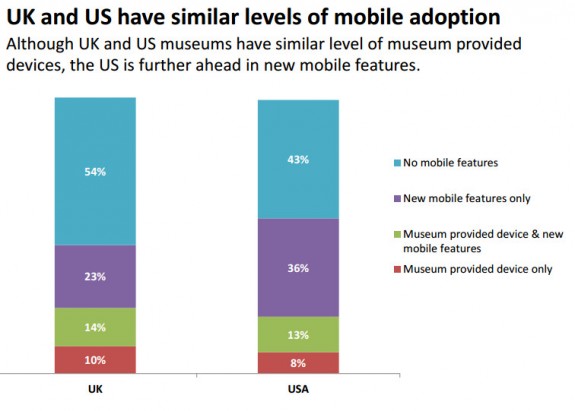 UK and US have similar levels of mobile adoption

Although UK and US museums have similar level of museum provided devices, the US is further ahead in new mobile features.

54%
23%
14%
10%
UK

43%
36%
13%
8%
USA

No mobile features
New mobile features only
Museum provided device & new mobile features
Museum provided device only